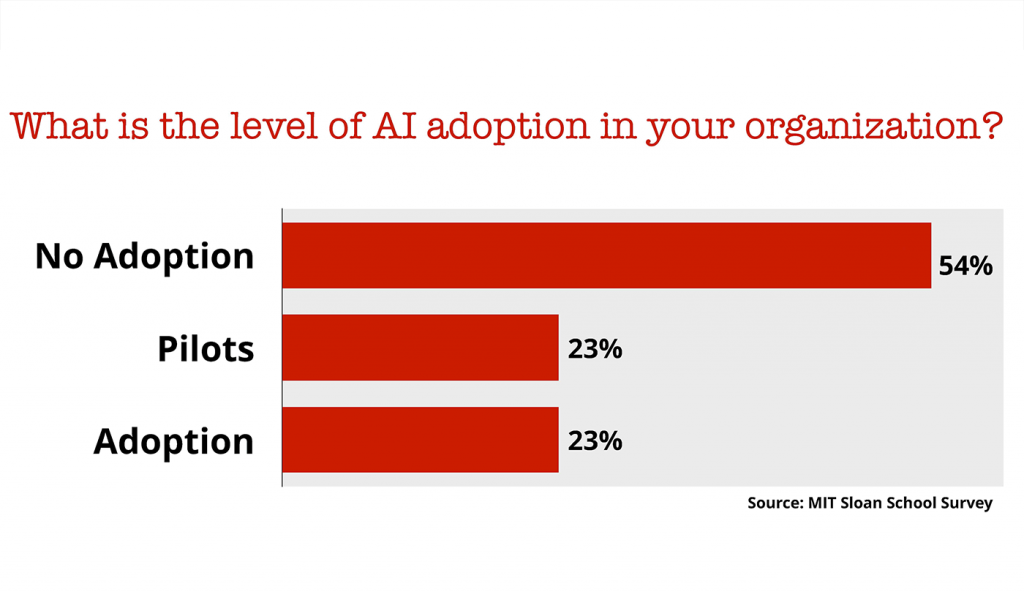 What is the level of AI adoption in your organization?

No Adoption 54%

Pilots 23%

Adoption 23%

Source: MIT Sloan School Survey